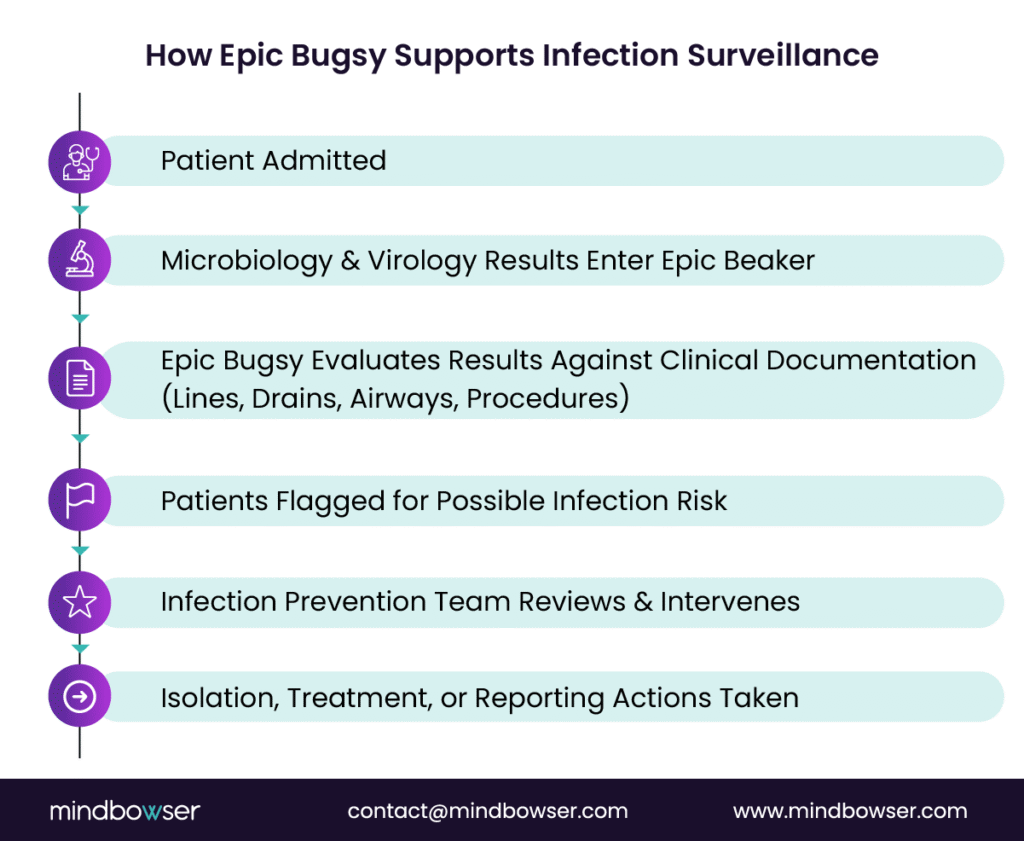 How Epic Bugsy Supports Infection Surveillance

Patient Admitted

Microbiology & Virology Results Enter Epic Beaker

Epic Bugsy Evaluates Results Against Clinical Documentation (Lines, Drains, Airways, Procedures)

Patients Flagged for Possible Infection Risk

Infection Prevention Team Reviews & Intervenes

Isolation, Treatment, or Reporting Actions Taken

mindbowser contact@mindbowser.com www.mindbowser.com